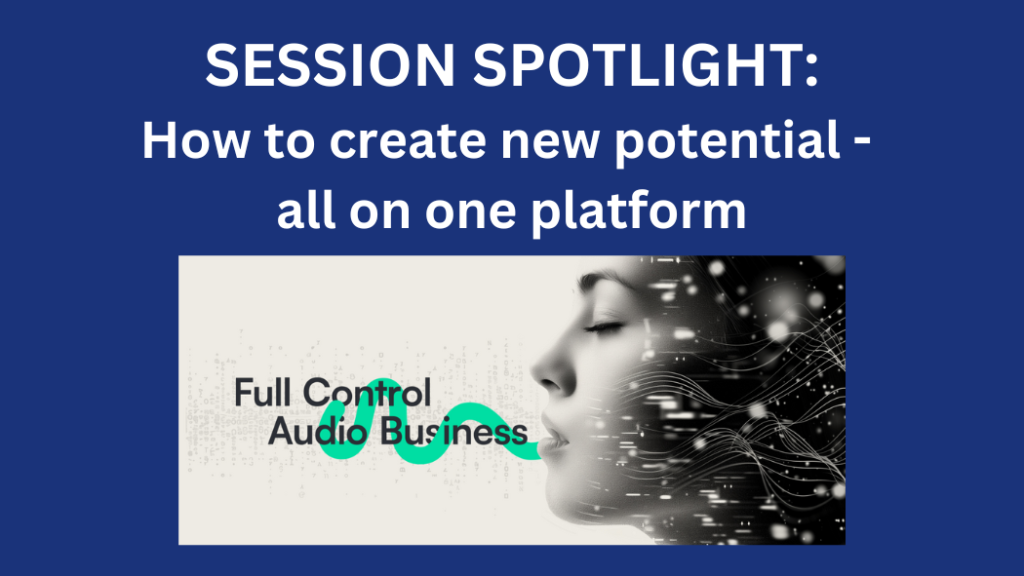 SESSION SPOTLIGHT:
How to create new potential - all on one platform

Full Control
Audio Business